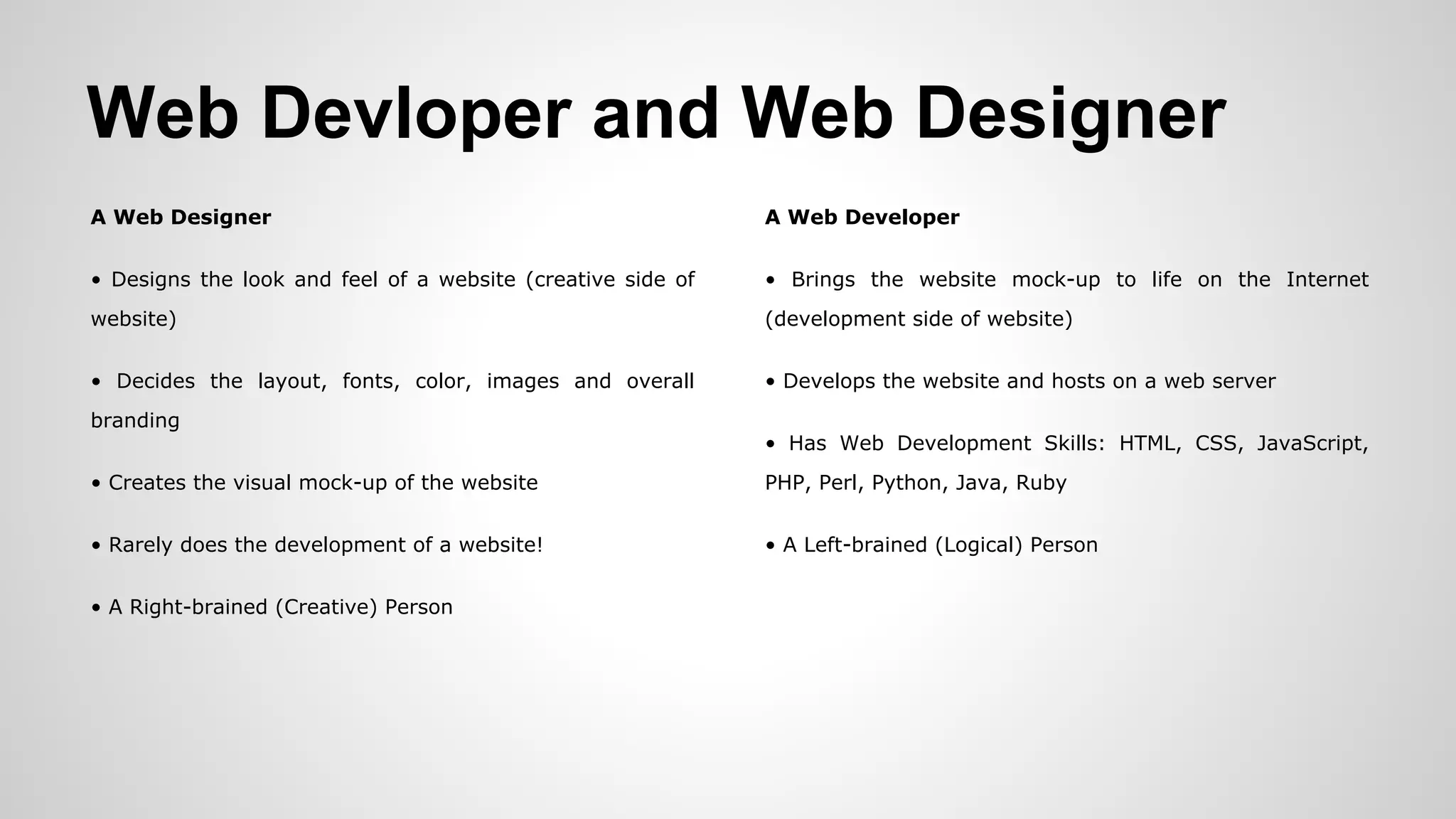 Web Devloper and Web Designer

A Web Designer

• Designs the look and feel of a website (creative side of website)

• Decides the layout, fonts, color, images and overall branding

• Creates the visual mock-up of the website

• Rarely does the development of a website!

• A Right-brained (Creative) Person

A Web Developer

• Brings the website mock-up to life on the Internet (development side of website)

• Develops the website and hosts on a web server

• Has Web Development Skills: HTML, CSS, JavaScript, PHP, Perl, Python, Java, Ruby

• A Left-brained (Logical) Person